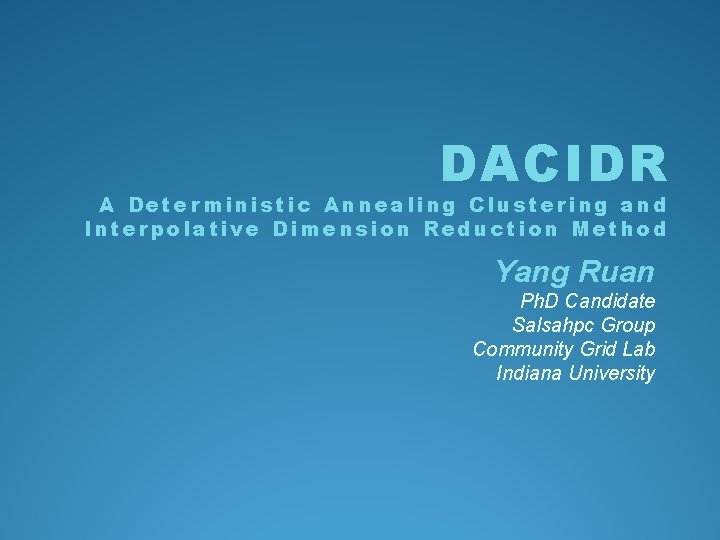 DACIDR

A Deterministic Annealing Clustering and Interpolative Dimension Reduction Method

Yang Ruan
PhD Candidate
Salsahpc Group
Community Grid Lab
Indiana University